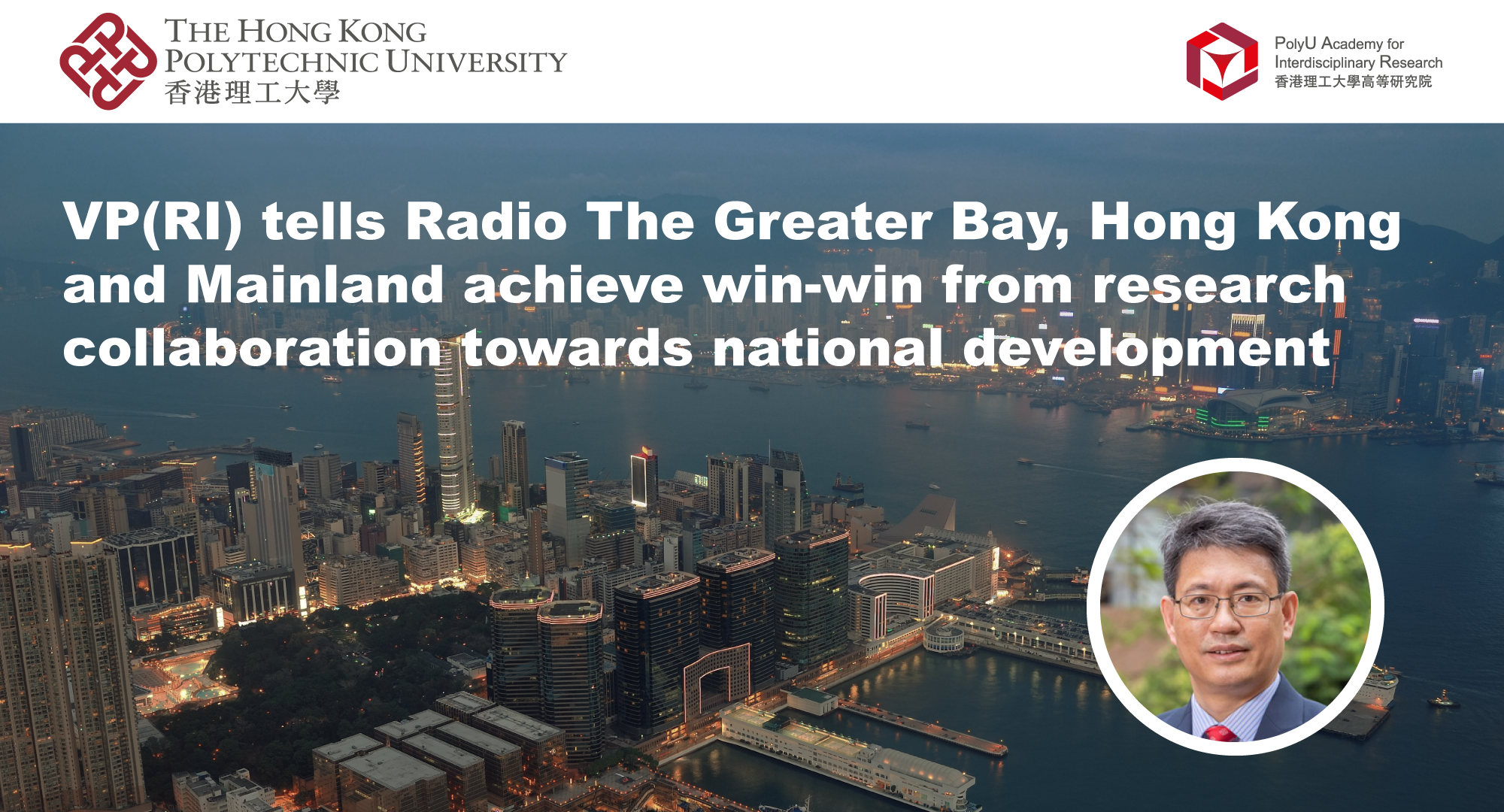 THE HONG KONG POLYTECHNIC UNIVERSITY
香港理工大學

PolyU Academy for Interdisciplinary Research
香港理工大學高等研究院

VP(RI) tells Radio The Greater Bay, Hong Kong and Mainland achieve win-win from research collaboration towards national development